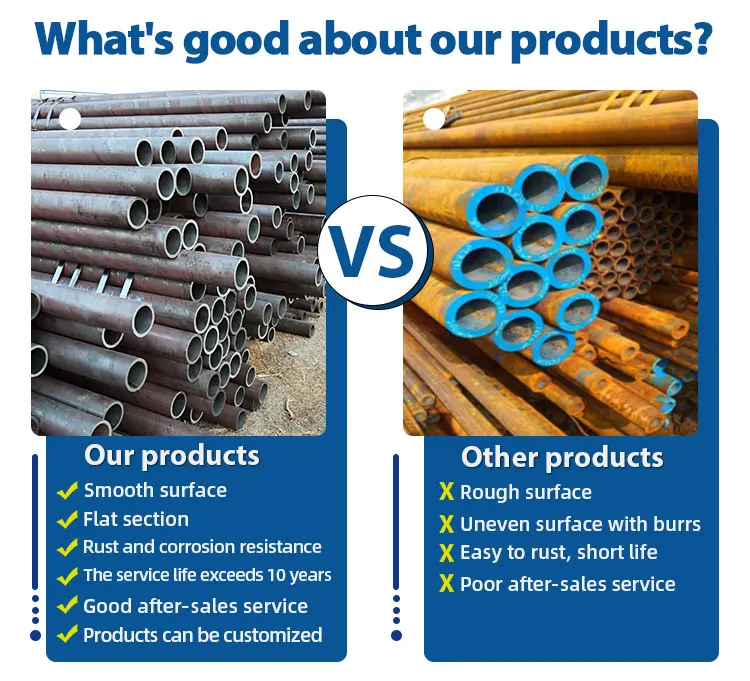 What's good about our products?

VS

Our products
✓ Smooth surface
✓ Flat section
✓ Rust and corrosion resistance
✓ The service life exceeds 10 years
✓ Good after-sales service
✓ Products can be customized

Other products
X Rough surface
X Uneven surface with burrs
X Easy to rust, short life
X Poor after-sales service